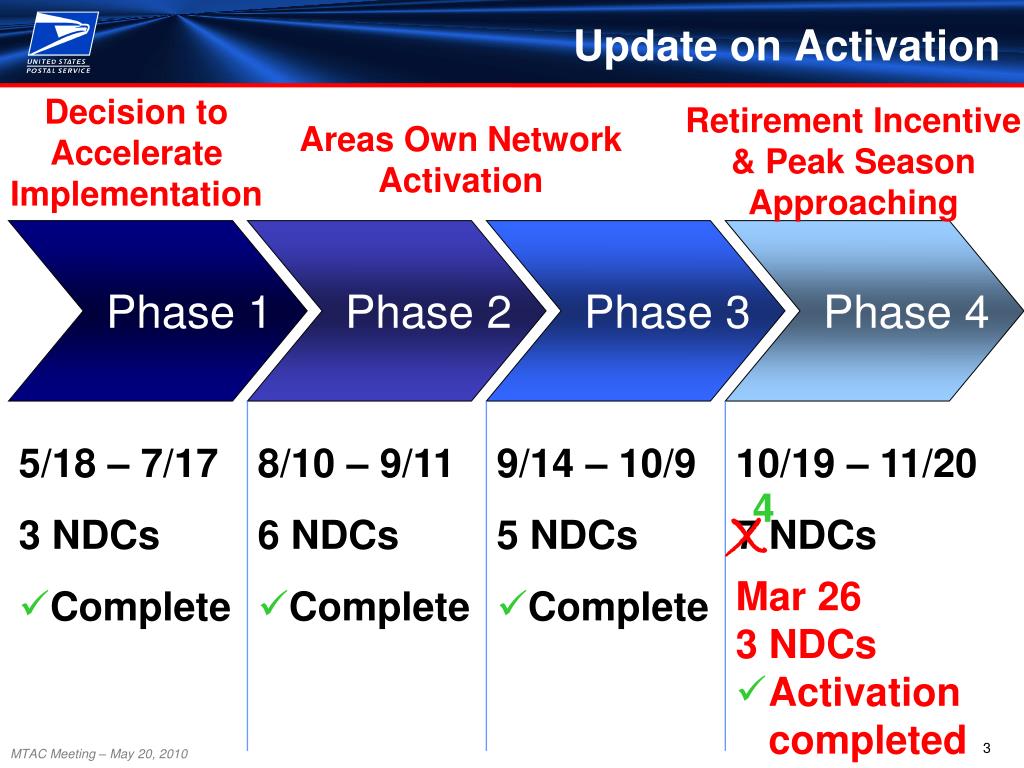 UNITED STATES POSTAL SERVICE

Update on Activation

Decision to Accelerate Implementation

Areas Own Network Activation

Retirement Incentive & Peak Season Approaching

Phase 1

Phase 2

Phase 3

Phase 4

5/18 – 7/17
3 NDCs
✓Complete

8/10 – 9/11
6 NDCs
✓Complete

9/14 – 10/9
5 NDCs
✓Complete

10/19 – 11/20
4
7 NDCs
Mar 26
3 NDCs
✓Activation completed

MTAC Meeting – May 20, 2010

3